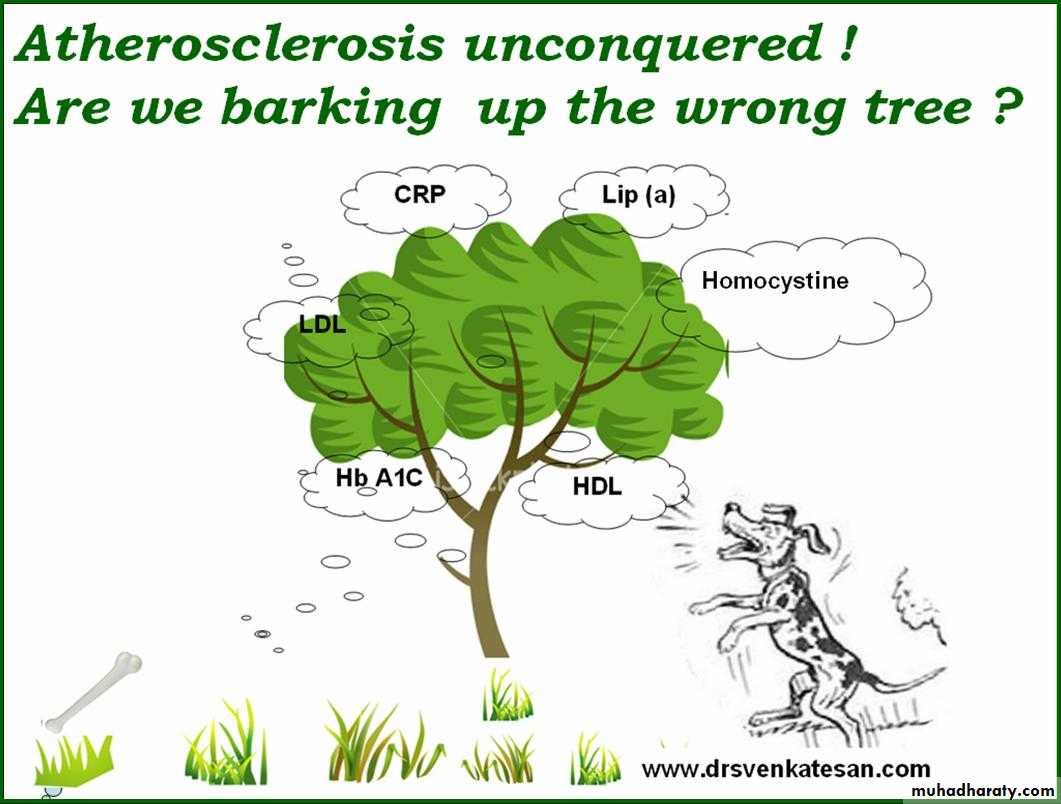 Atherosclerosis unconquered !
Are we barking up the wrong tree ?

CRP
Lip (a)
Homocystine
LDL
Hb A1C
HDL

www.drsvenkatesan.com
muhadharaty.com